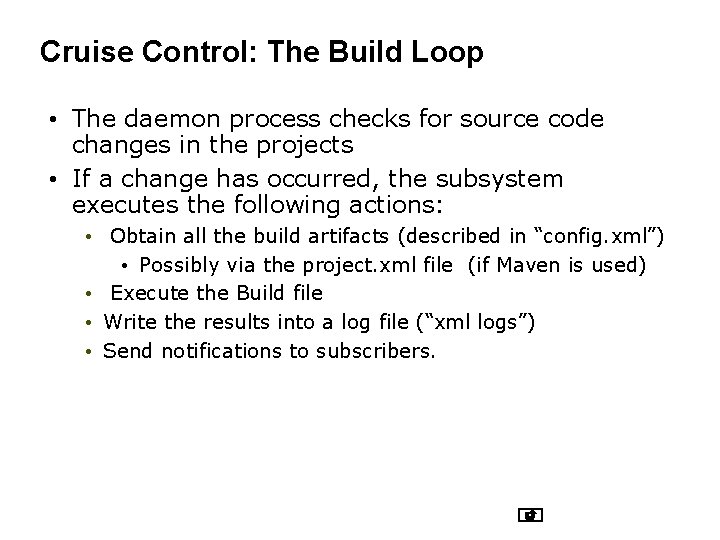 Cruise Control: The Build Loop

• The daemon process checks for source code changes in the projects
• If a change has occurred, the subsystem executes the following actions:
  • Obtain all the build artifacts (described in “config.xml”)
    • Possibly via the project.xml file (if Maven is used)
  • Execute the Build file
  • Write the results into a log file (“xml logs”)
  • Send notifications to subscribers.